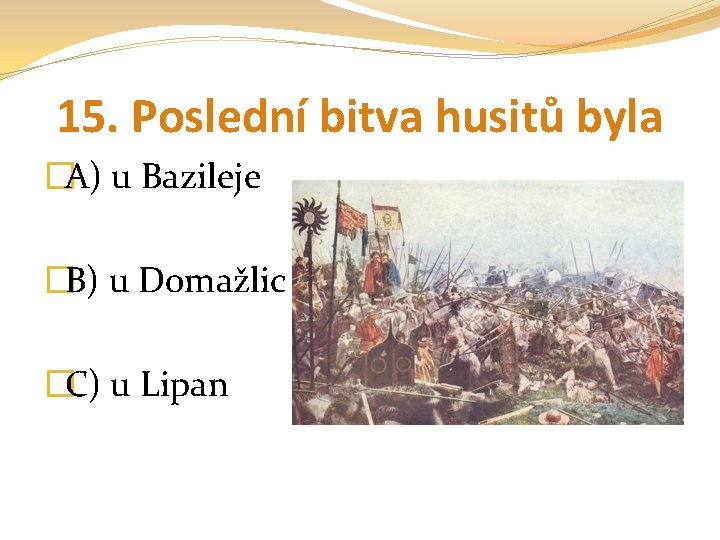 15. Poslední bitva husitů byla

A) u Bazileje

B) u Domažlic

C) u Lipan